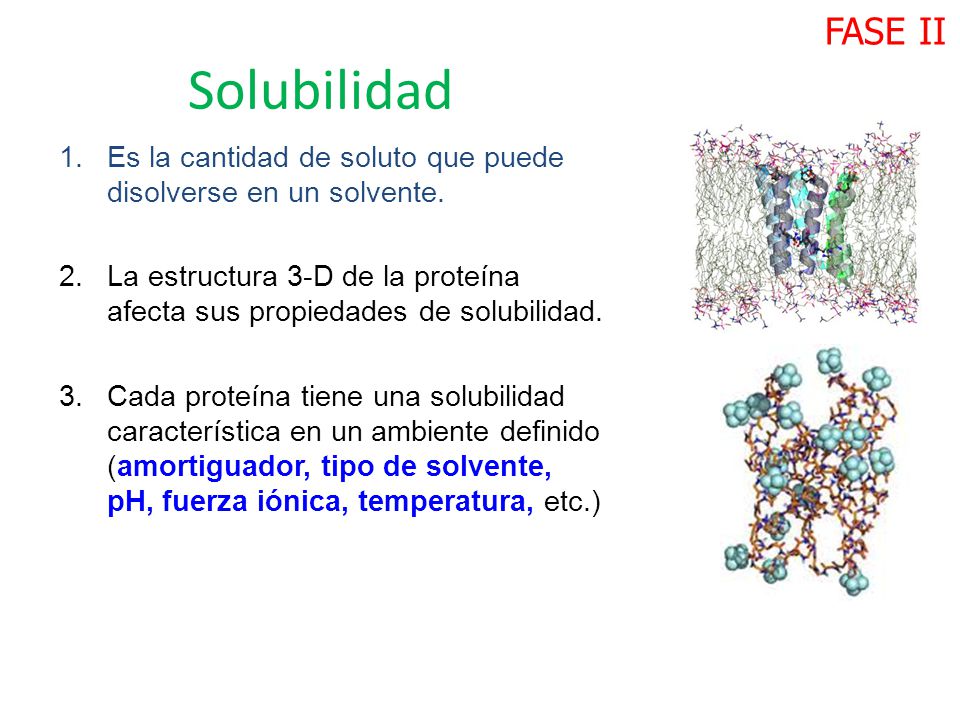 FASE II

Solubilidad

1. Es la cantidad de soluto que puede disolverse en un solvente.

2. La estructura 3-D de la proteína afecta sus propiedades de solubilidad.

3. Cada proteína tiene una solubilidad característica en un ambiente definido (amortiguador, tipo de solvente, pH, fuerza iónica, temperatura, etc.)